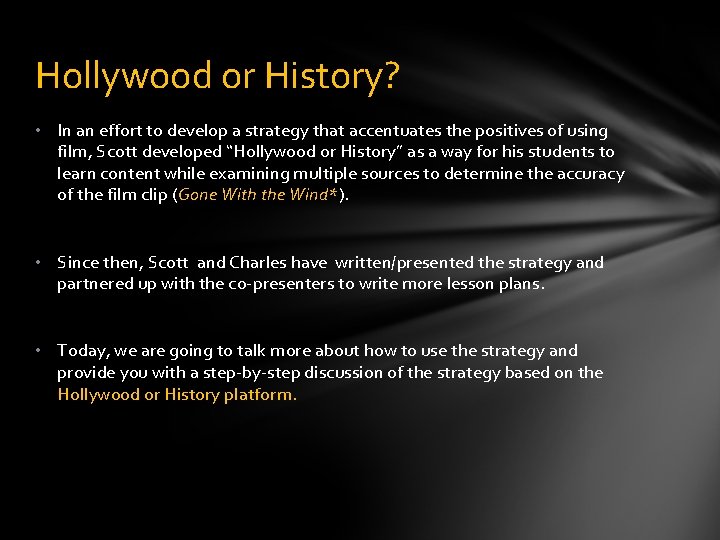 Hollywood or History?

• In an effort to develop a strategy that accentuates the positives of using film, Scott developed "Hollywood or History" as a way for his students to learn content while examining multiple sources to determine the accuracy of the film clip (Gone With the Wind*).

• Since then, Scott and Charles have written/presented the strategy and partnered up with the co-presenters to write more lesson plans.

• Today, we are going to talk more about how to use the strategy and provide you with a step-by-step discussion of the strategy based on the Hollywood or History platform.